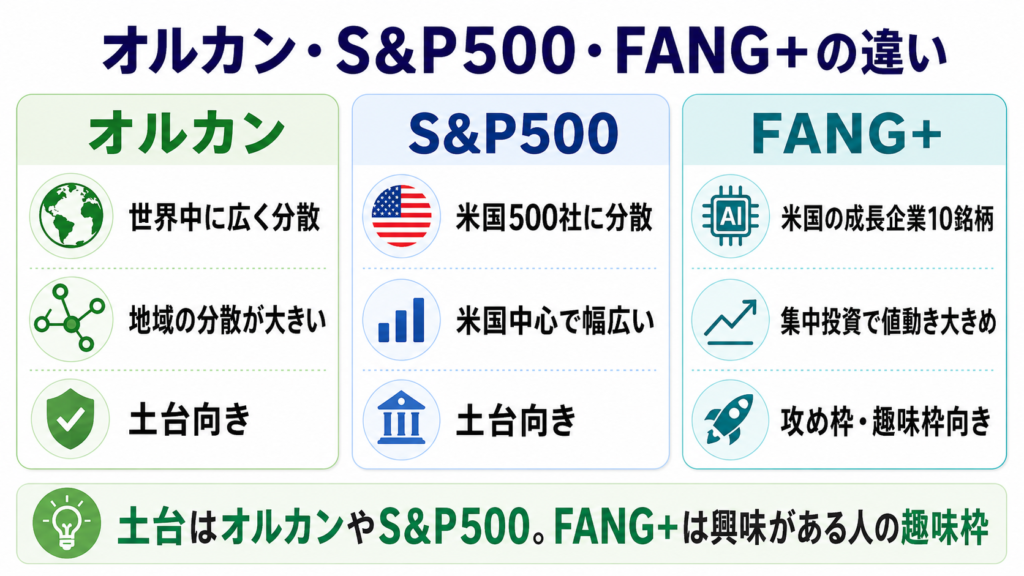 オルカン・S&P500・FANG+の違い

オルカン

世界中に広く分散

地域の分散が大きい

土台向き

S&P500

米国500社に分散

米国中心で幅広い

土台向き

FANG+

AI

米国の成長企業10銘柄

集中投資で値動き大きめ

攻め枠・趣味枠向き

土台はオルカンやS&P500。FANG+は興味がある人の趣味枠